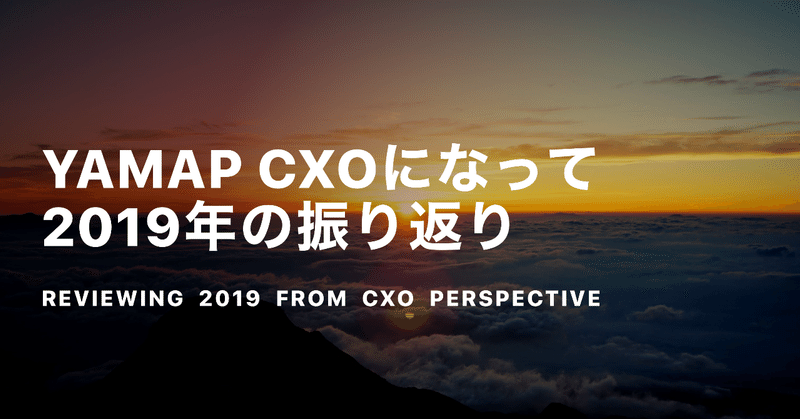 YAMAP CXOになって
2019年の振り返り

REVIEWING 2019 FROM CXO PERSPECTIVE